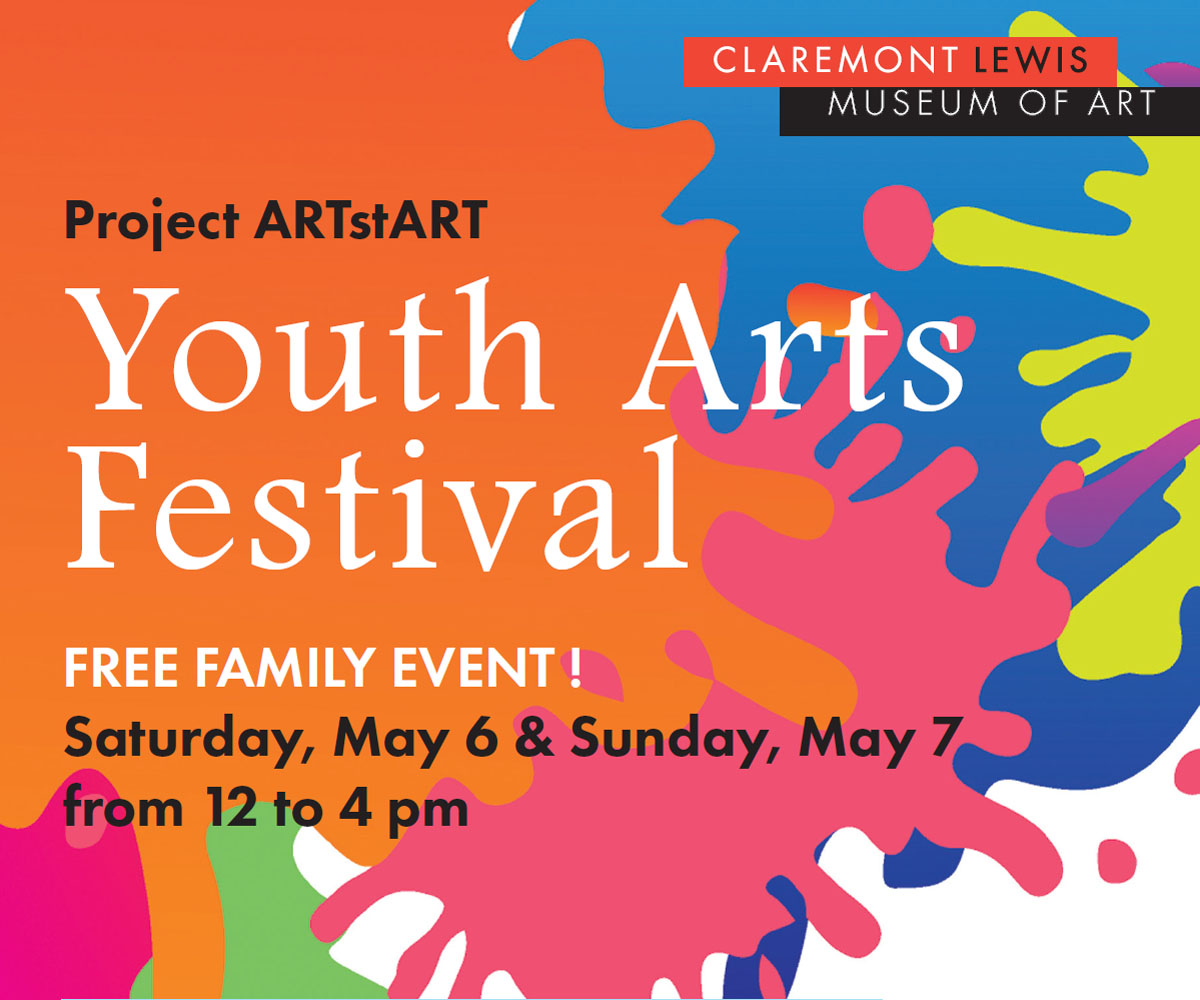 CLAREMONT LEWIS
MUSEUM OF ART

Project ARTstART

Youth Arts Festival

FREE FAMILY EVENT !
Saturday, May 6 & Sunday, May 7
from 12 to 4 pm